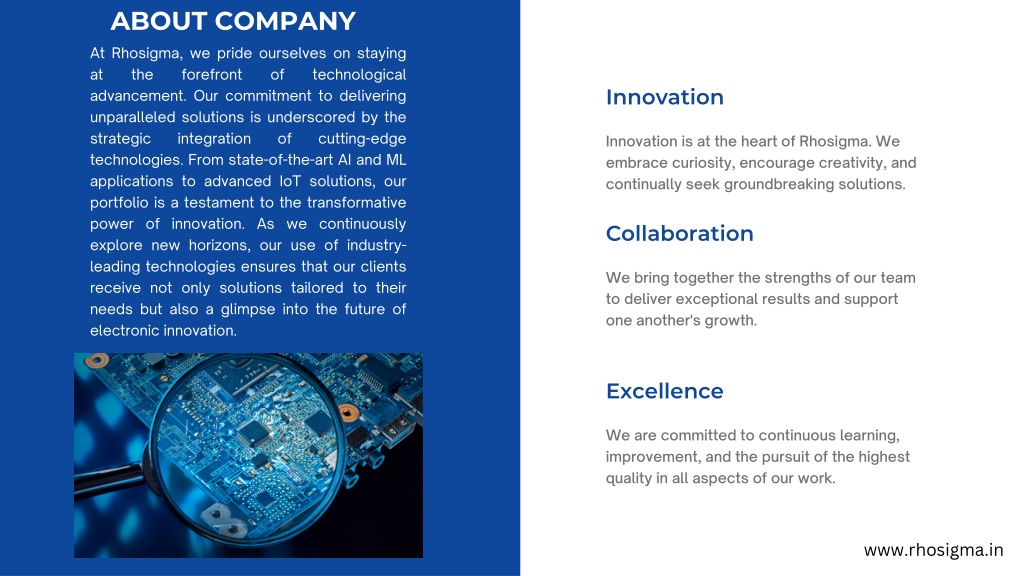 ABOUT COMPANY

At Rhosigma, we pride ourselves on staying at the forefront of technological advancement. Our commitment to delivering unparalleled solutions is underscored by the strategic integration of cutting-edge technologies. From state-of-the-art AI and ML applications to advanced IoT solutions, our portfolio is a testament to the transformative power of innovation. As we continuously explore new horizons, our use of industry-leading technologies ensures that our clients receive not only solutions tailored to their needs but also a glimpse into the future of electronic innovation.

Innovation

Innovation is at the heart of Rhosigma. We embrace curiosity, encourage creativity, and continually seek groundbreaking solutions.

Collaboration

We bring together the strengths of our team to deliver exceptional results and support one another's growth.

Excellence

We are committed to continuous learning, improvement, and the pursuit of the highest quality in all aspects of our work.

www.rhosigma.in